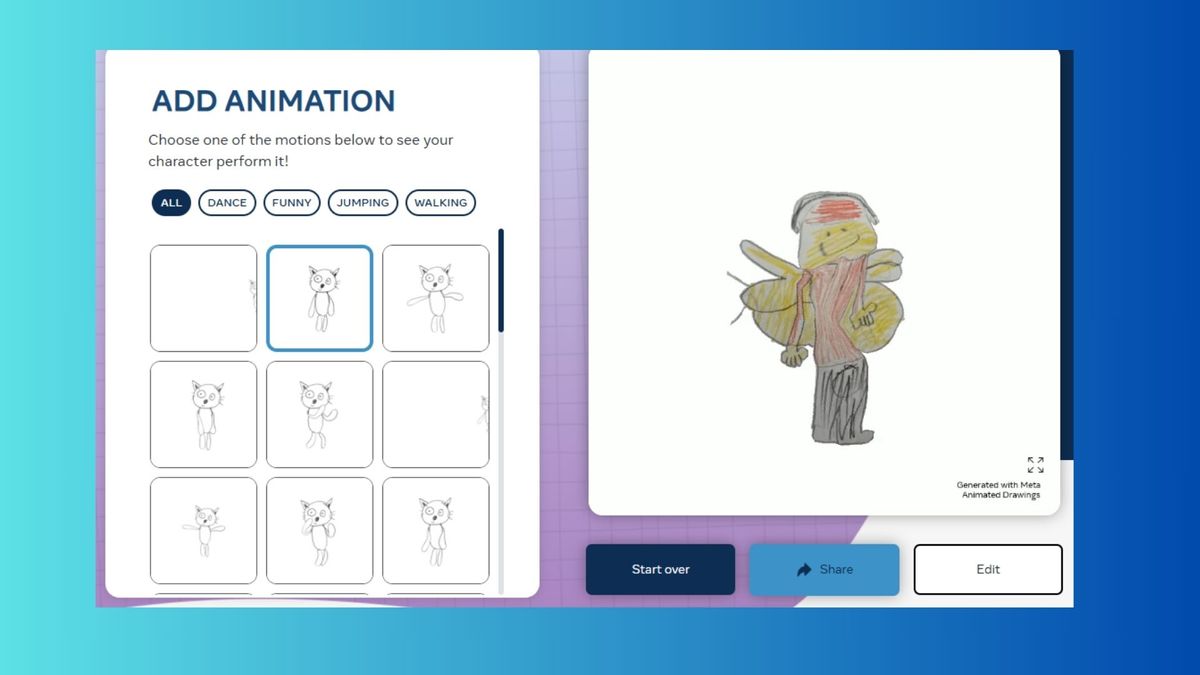 ADD ANIMATION

Choose one of the motions below to see your character perform it!

ALL DANCE FUNNY JUMPING WALKING

Generated with Meta Animated Drawings

Start over

Share

Edit